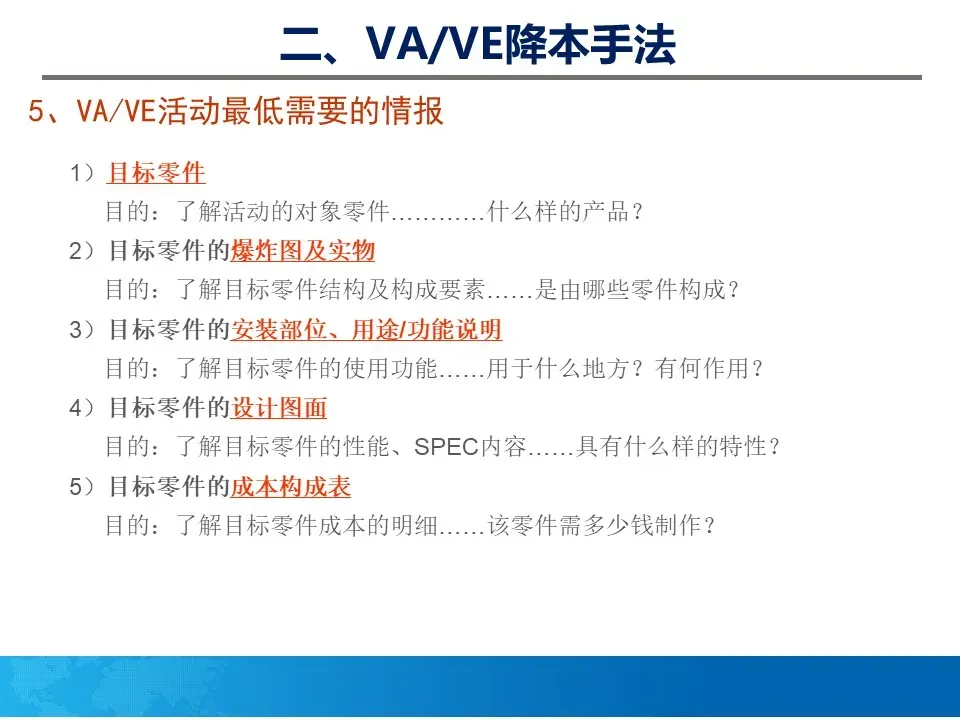 二、VA/VE降本手法

5、VA/VE活动最低需要的情报

1）目标零件
目的：了解活动的对象零件…………什么样的产品？

2）目标零件的爆炸图及实物
目的：了解目标零件结构及构成要素……是由哪些零件构成？

3）目标零件的安装部位、用途/功能说明
目的：了解目标零件的使用功能……用于什么地方？有何作用？

4）目标零件的设计图面
目的：了解目标零件的性能、SPEC内容……具有什么样的特性？

5）目标零件的成本构成表
目的：了解目标零件成本的明细……该零件需多少钱制作？